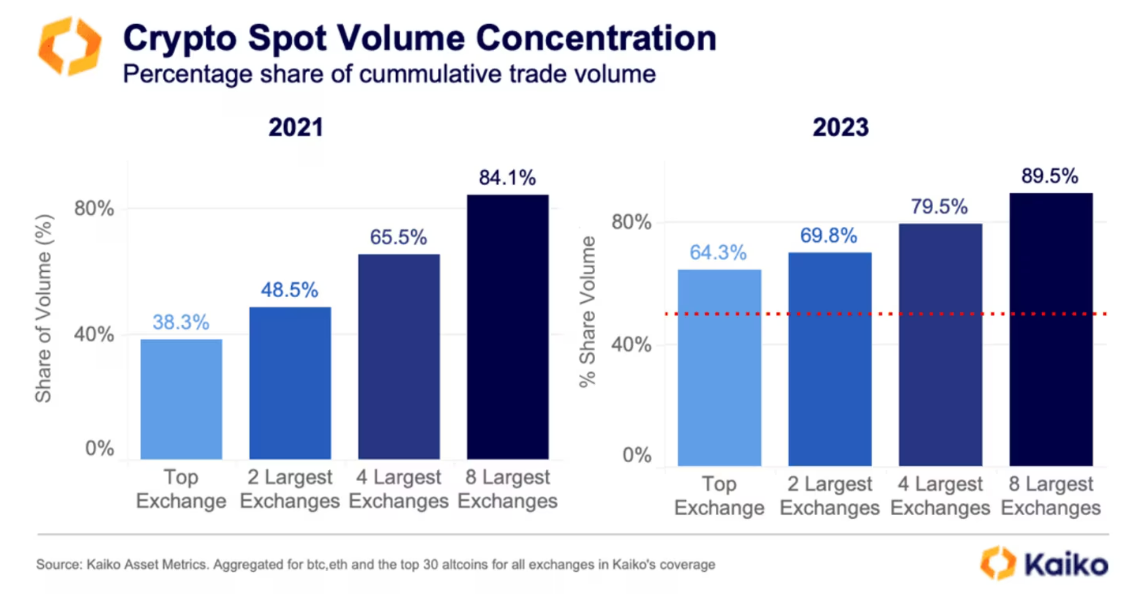 Crypto Spot Volume Concentration
Percentage share of cummulative trade volume

2021

Share of Volume (%)
80%
40%
0%

38.3%
48.5%
65.5%
84.1%

Top Exchange
2 Largest Exchanges
4 Largest Exchanges
8 Largest Exchanges

2023

% Share Volume
80%
40%
0%

64.3%
69.8%
79.5%
89.5%

Top Exchange
2 Largest Exchanges
4 Largest Exchanges
8 Largest Exchanges

Source: Kaiko Asset Metrics. Aggregated for btc,eth and the top 30 altcoins for all exchanges in Kaiko's coverage

Kaiko